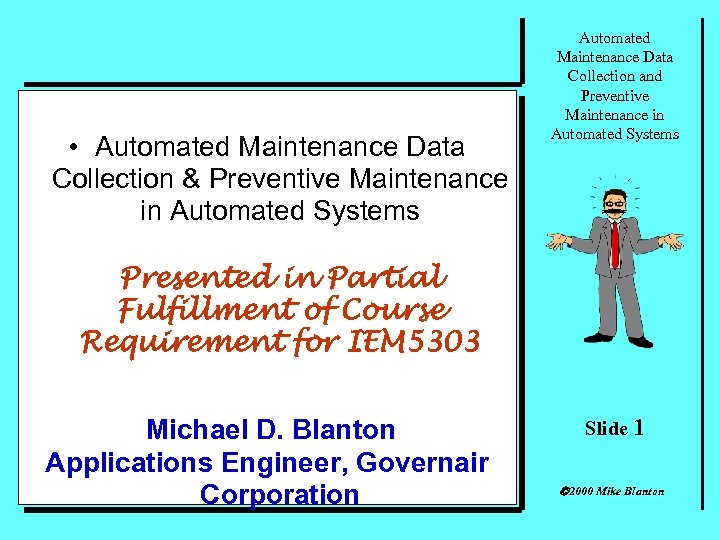 • Automated Maintenance Data Collection & Preventive Maintenance in Automated Systems

Presented in Partial Fulfillment of Course Requirement for IEM5303

Michael D. Blanton
Applications Engineer, Governair Corporation

Automated Maintenance Data Collection and Preventive Maintenance in Automated Systems

Slide 1

©2000 Mike Blanton